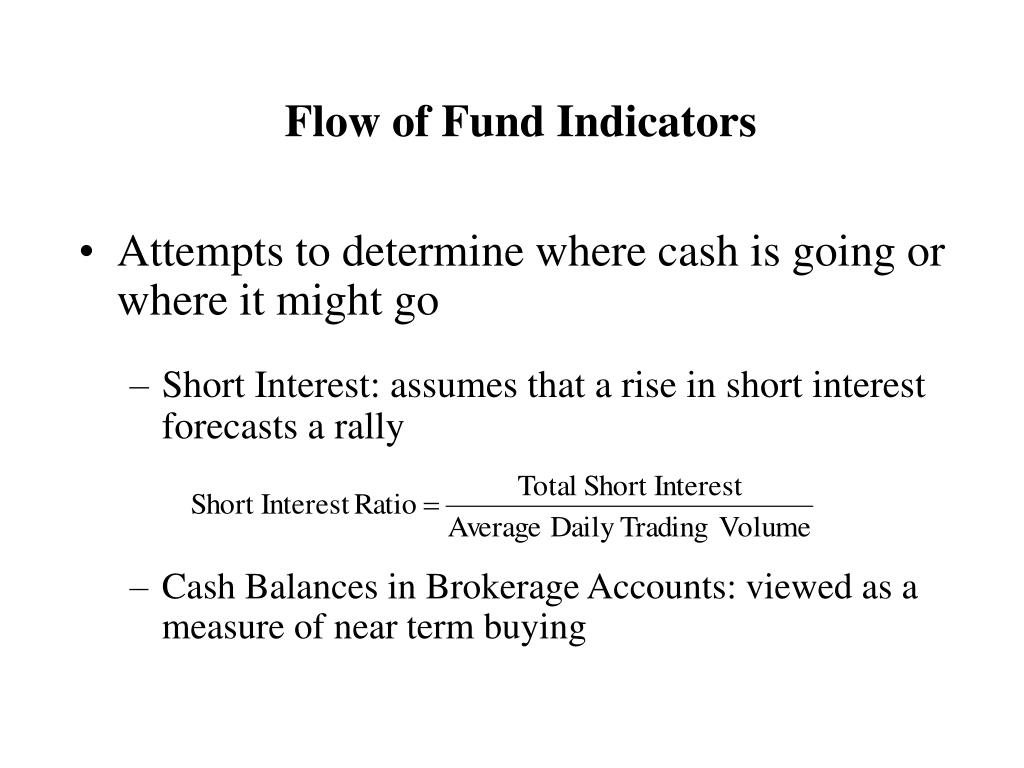 Flow of Fund Indicators

• Attempts to determine where cash is going or where it might go

– Short Interest: assumes that a rise in short interest forecasts a rally

$\text{Short Interest Ratio} = \frac{\text{Total Short Interest}}{\text{Average Daily Trading Volume}}$

– Cash Balances in Brokerage Accounts: viewed as a measure of near term buying